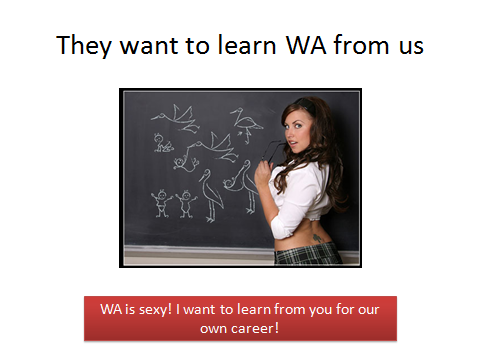 They want to learn WA from us

WA is sexy! I want to learn from you for our own career!